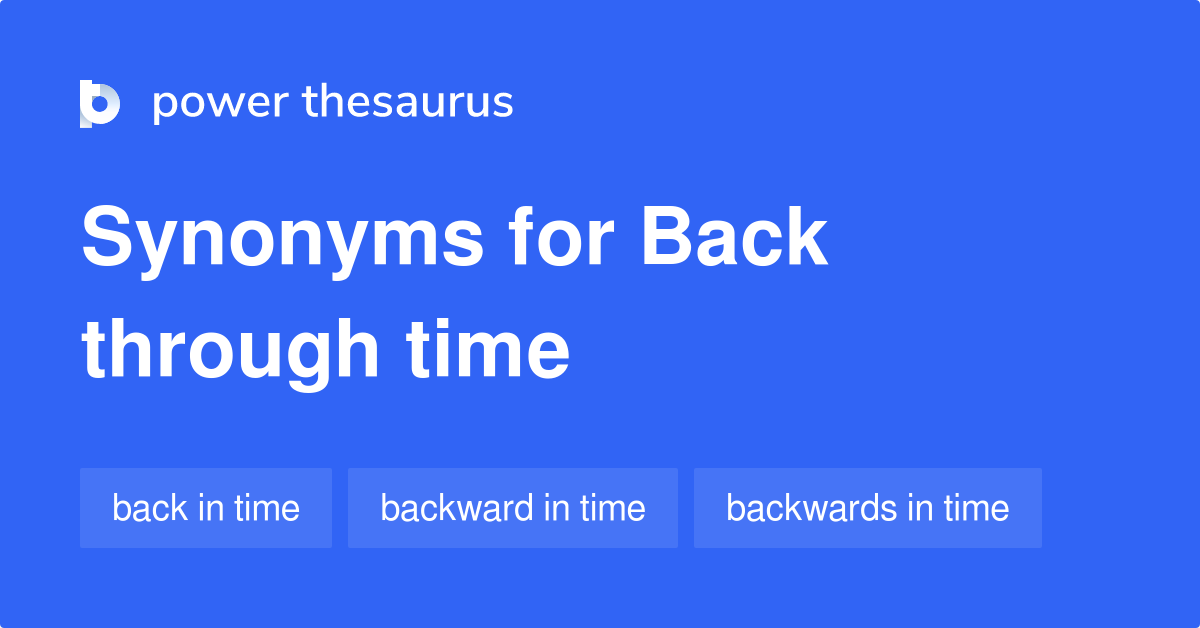 power thesaurus

Synonyms for Back through time

back in time

backward in time

backwards in time